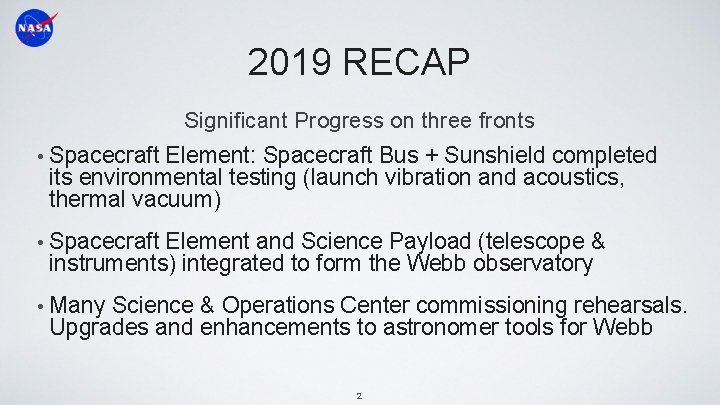 NASA

2019 RECAP

Significant Progress on three fronts

• Spacecraft Element: Spacecraft Bus + Sunshield completed its environmental testing (launch vibration and acoustics, thermal vacuum)

• Spacecraft Element and Science Payload (telescope & instruments) integrated to form the Webb observatory

• Many Science & Operations Center commissioning rehearsals. Upgrades and enhancements to astronomer tools for Webb

2